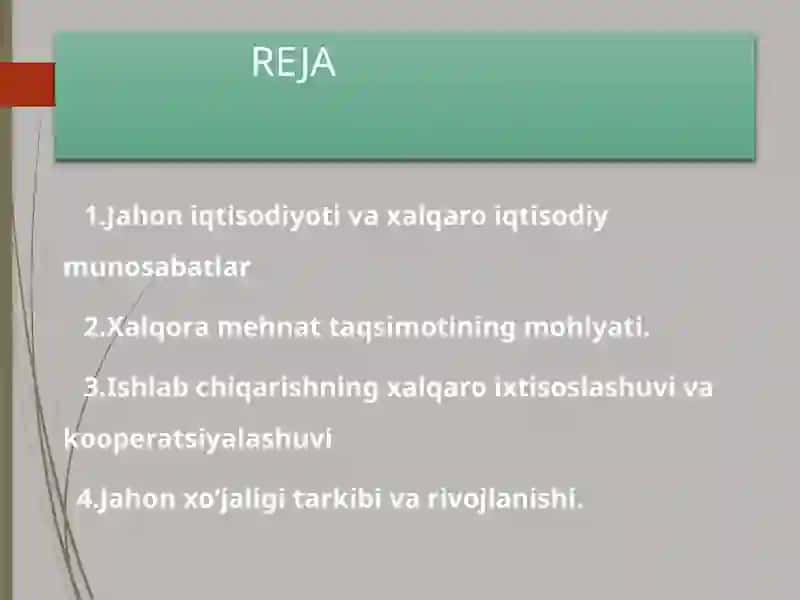 REJA

1.Jahon iqtisodiyoti va xalqaro iqtisodiy munosabatlar

2.Xalqora mehnat taqsimotining mohiyati.

3.Ishlab chiqarishning xalqaro ixtisoslashuvi va kooperatsiyalashuvi

4.Jahon xo'jaligi tarkibi va rivojlanishi.